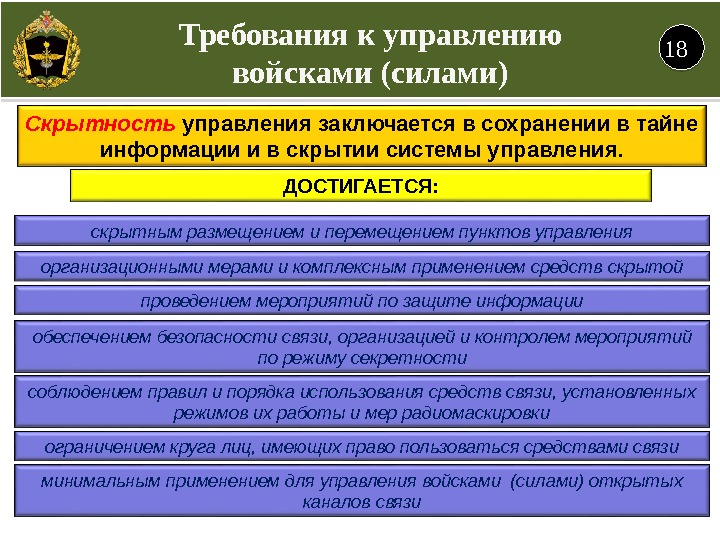 Требования к управлению войсками (силами)

18

Скрытность управления заключается в сохранении в тайне информации и в скрытии системы управления.

ДОСТИГАЕТСЯ:

скрытным размещением и перемещением пунктов управления

организационными мерами и комплексным применением средств скрытой

проведением мероприятий по защите информации

обеспечением безопасности связи, организацией и контролем мероприятий по режиму секретности

соблюдением правил и порядка использования средств связи, установленных режимов их работы и мер радиомаскировки

ограничением круга лиц, имеющих право пользоваться средствами связи

минимальным применением для управления войсками (силами) открытых каналов связи